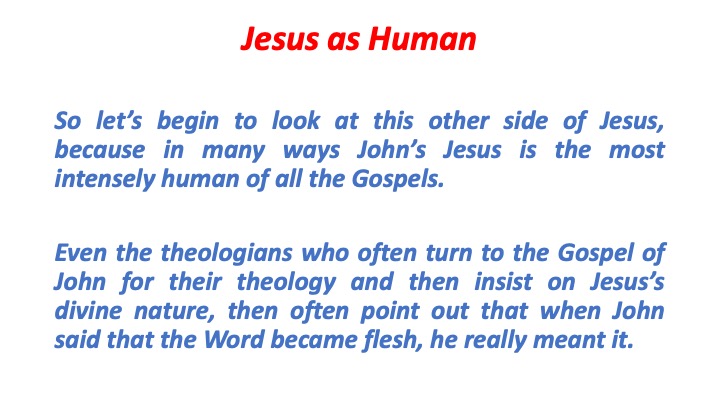 Jesus as Human

So let's begin to look at this other side of Jesus, because in many ways John's Jesus is the most intensely human of all the Gospels.

Even the theologians who often turn to the Gospel of John for their theology and then insist on Jesus's divine nature, then often point out that when John said that the Word became flesh, he really meant it.